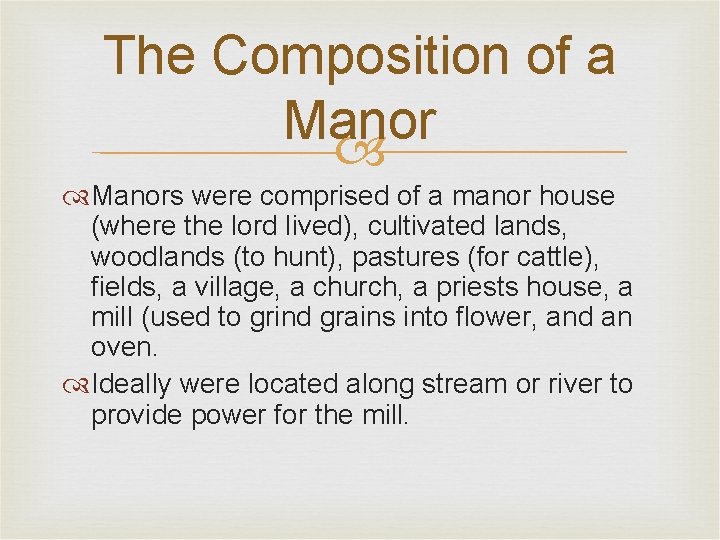 The Composition of a Manor

Manors were comprised of a manor house (where the lord lived), cultivated lands, woodlands (to hunt), pastures (for cattle), fields, a village, a church, a priests house, a mill (used to grind grains into flower, and an oven.

Ideally were located along stream or river to provide power for the mill.